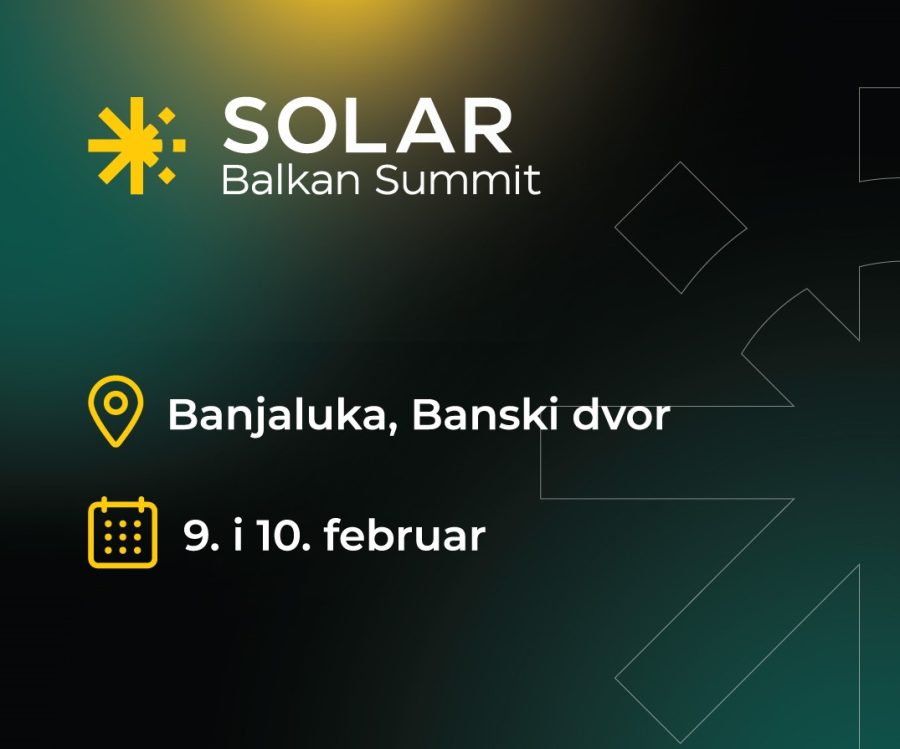 SOLAR
Balkan Summit

Banjaluka, Banski dvor

9. i 10. februar